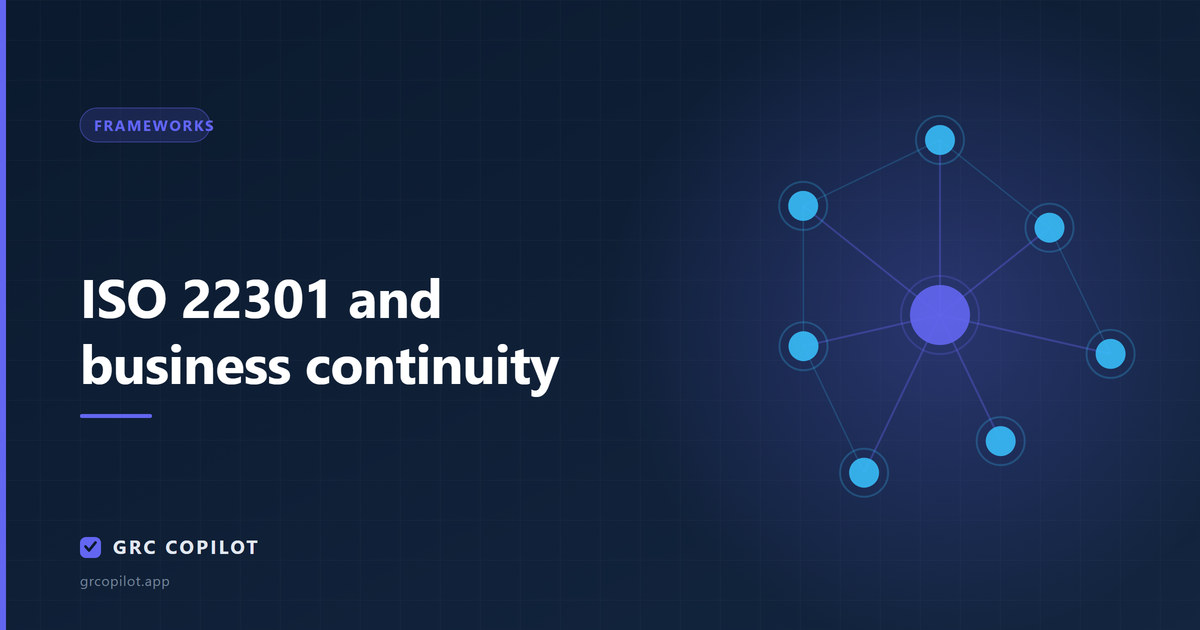 FRAMEWORKS

ISO 22301 and business continuity

GRC COPILOT

grcopilot.app